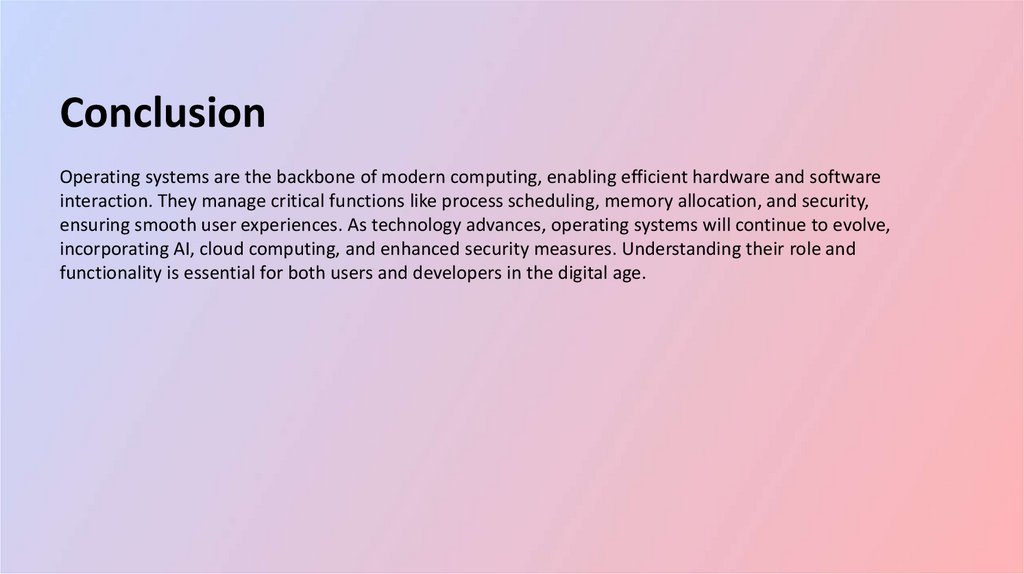 Conclusion

Operating systems are the backbone of modern computing, enabling efficient hardware and software interaction. They manage critical functions like process scheduling, memory allocation, and security, ensuring smooth user experiences. As technology advances, operating systems will continue to evolve, incorporating AI, cloud computing, and enhanced security measures. Understanding their role and functionality is essential for both users and developers in the digital age.